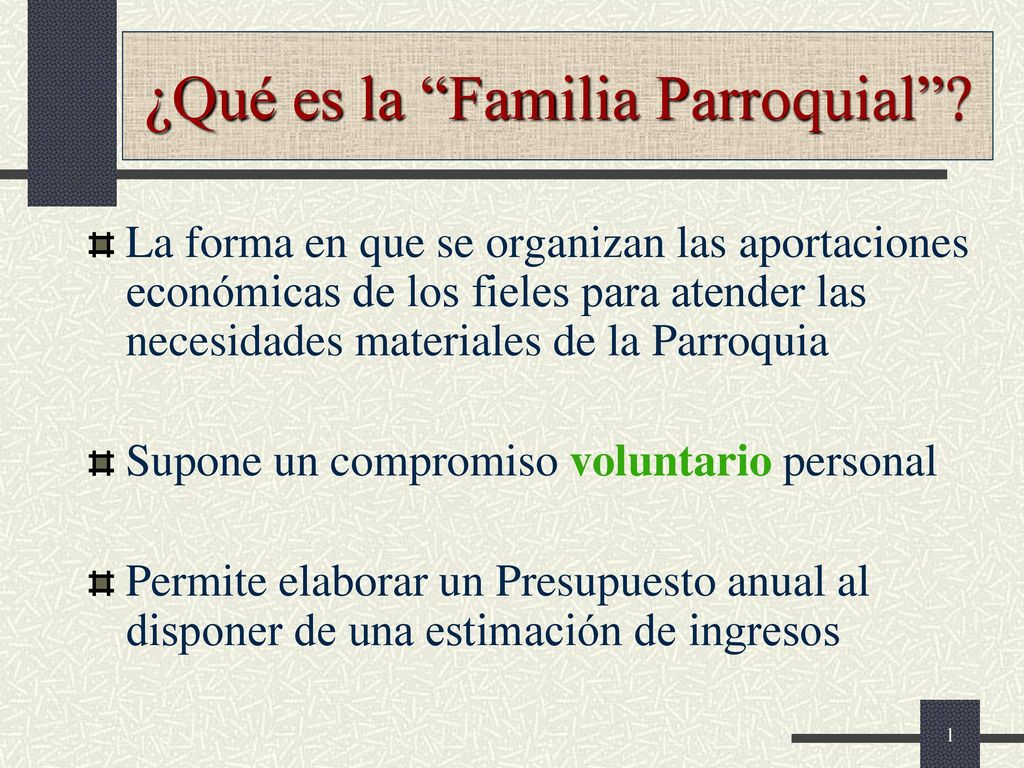 ¿Qué es la “Familia Parroquial”?

La forma en que se organizan las aportaciones económicas de los fieles para atender las necesidades materiales de la Parroquia

Supone un compromiso voluntario personal

Permite elaborar un Presupuesto anual al disponer de una estimación de ingresos

1